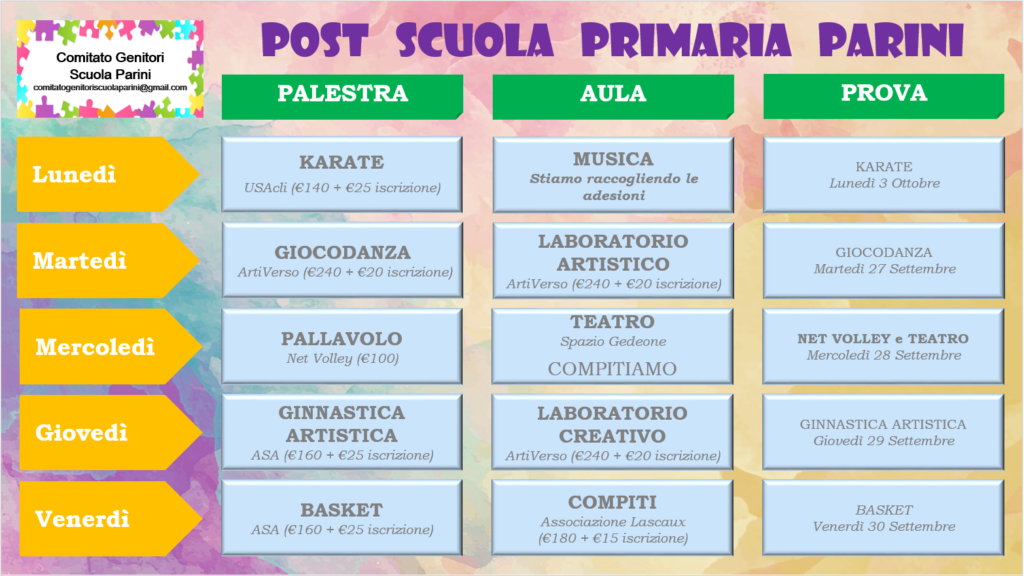 Comitato Genitori
Scuola Parini
comitatogenitoriscuolaparini@gmail.com

POST SCUOLA PRIMARIA PARINI

| | PALESTRA | AULA | PROVA |
|---|---|---|---|
| Lunedì | KARATE USAcli (€140 + €25 iscrizione) | MUSICA Stiamo raccogliendo le adesioni | KARATE Lunedì 3 Ottobre |
| Martedì | GIOCODANZA ArtiVerso (€240 + €20 iscrizione) | LABORATORIO ARTISTICO ArtiVerso (€240 + €20 iscrizione) | GIOCODANZA Martedì 27 Settembre |
| Mercoledì | PALLAVOLO Net Volley (€100) | TEATRO Spazio Gedeone COMPITIAMO | NET VOLLEY e TEATRO Mercoledì 28 Settembre |
| Giovedì | GINNASTICA ARTISTICA ASA (€160 + €25 iscrizione) | LABORATORIO CREATIVO ArtiVerso (€240 + €20 iscrizione) | GINNASTICA ARTISTICA Giovedì 29 Settembre |
| Venerdì | BASKET ASA (€160 + €25 iscrizione) | COMPITI Associazione Lascaux (€180 + €15 iscrizione) | BASKET Venerdì 30 Settembre |